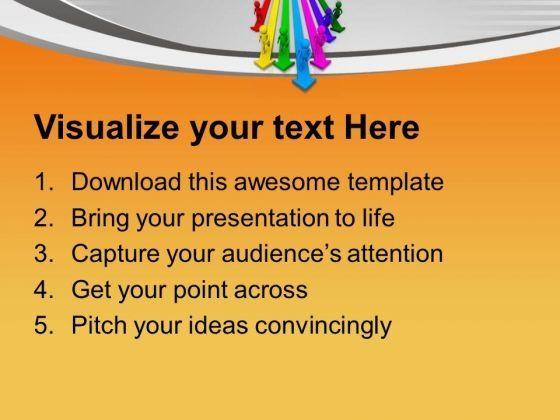 Visualize your text Here

1. Download this awesome template
2. Bring your presentation to life
3. Capture your audience's attention
4. Get your point across
5. Pitch your ideas convincingly